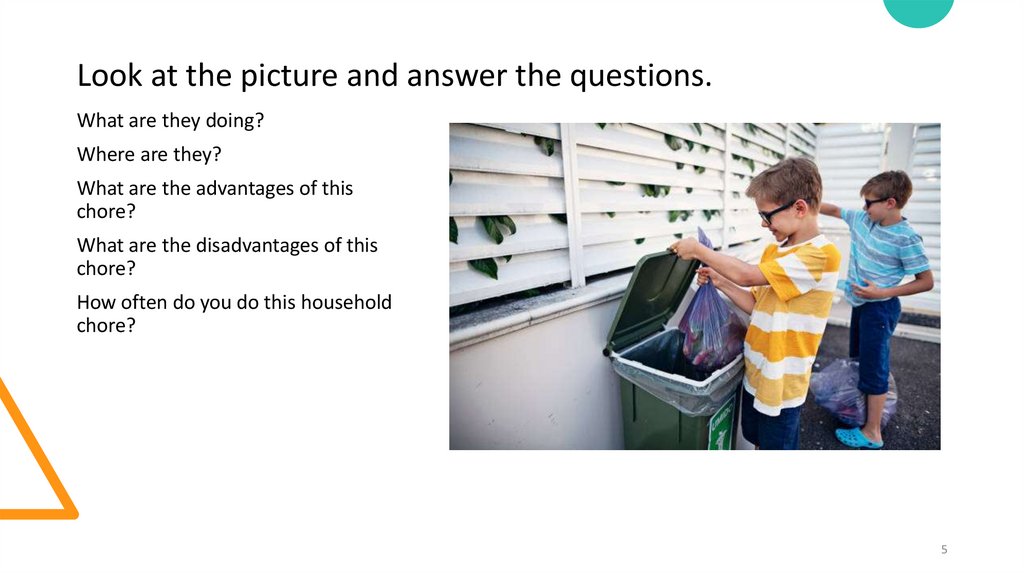 Look at the picture and answer the questions.

What are they doing?

Where are they?

What are the advantages of this chore?

What are the disadvantages of this chore?

How often do you do this household chore?

5